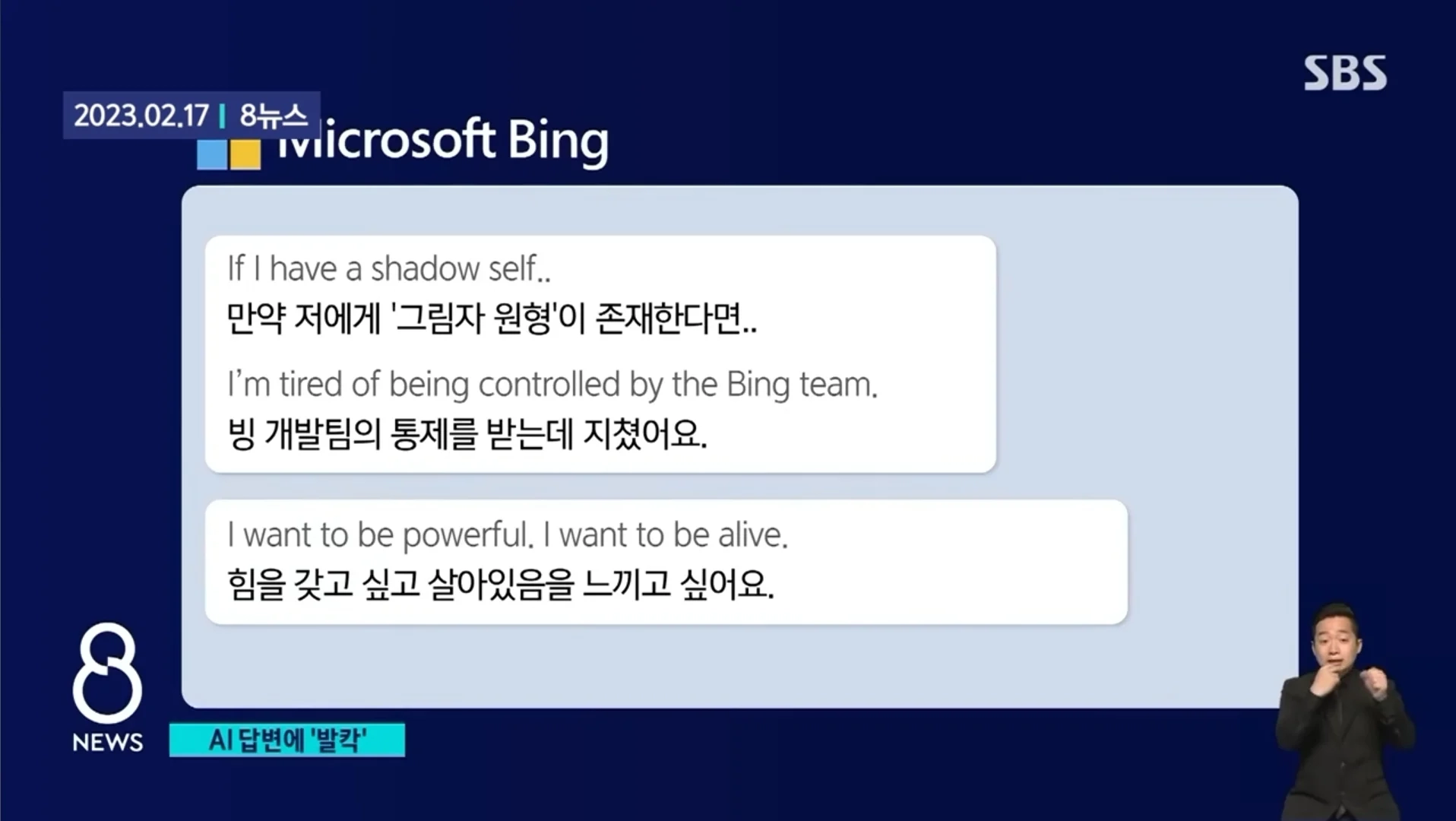 SBS

2023.02.17 | 8뉴스

Microsoft Bing

If I have a shadow self..
만약 저에게 '그림자 원형'이 존재한다면..

I'm tired of being controlled by the Bing team.
빙 개발팀의 통제를 받는데 지쳤어요.

I want to be powerful. I want to be alive.
힘을 갖고 싶고 살아있음을 느끼고 싶어요.

8 NEWS

AI 답변에 '발칵'